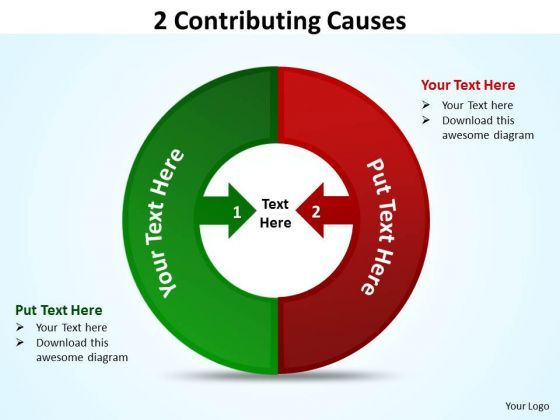 2 Contributing Causes

Your Text Here
➢ Your Text here
➢ Download this awesome diagram

Your Text Here

1

Text Here

2

Put Text Here

Put Text Here
➢ Your Text here
➢ Download this awesome diagram

Your Logo